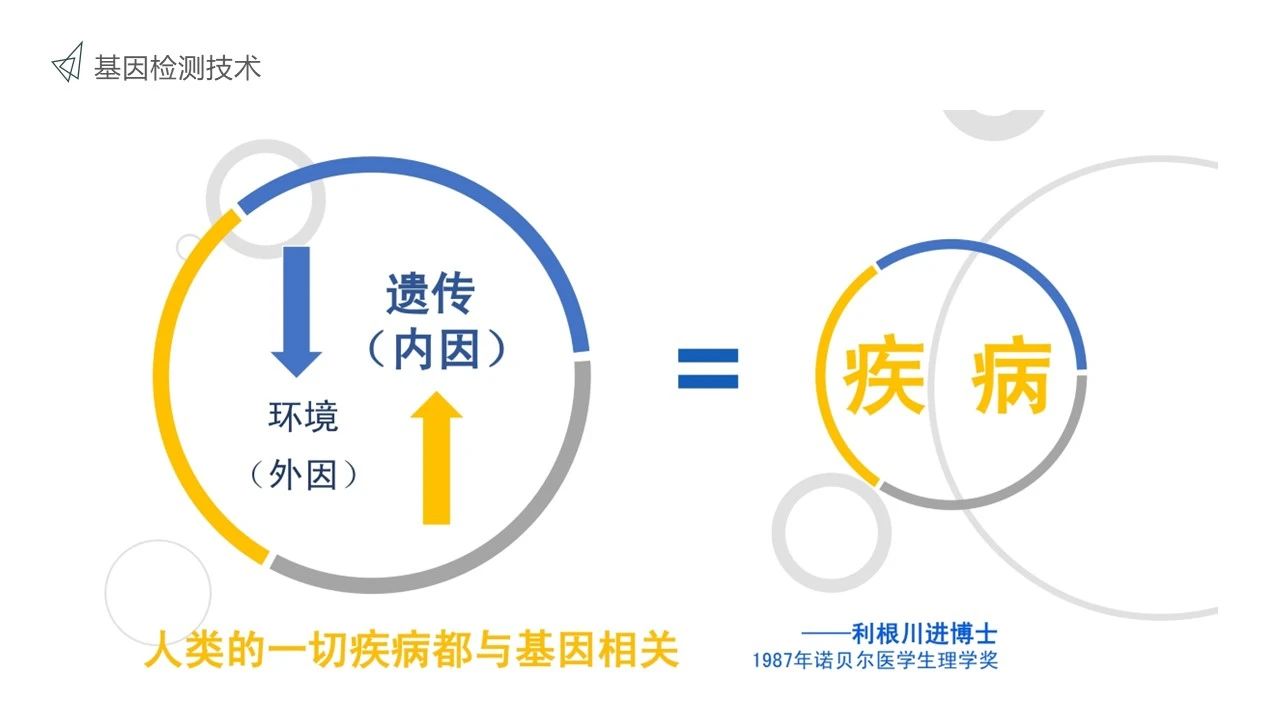 基因检测技术

遗传
（内因）

环境
（外因）

=

疾 病

人类的一切疾病都与基因相关

——利根川进博士
1987年诺贝尔医学生理学奖